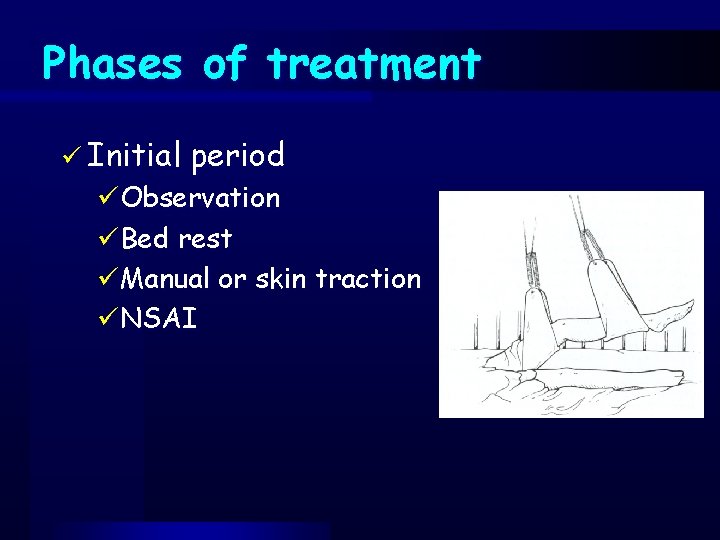 Phases of treatment

✓ Initial period

✓ Observation

✓ Bed rest

✓ Manual or skin traction

✓ NSAI